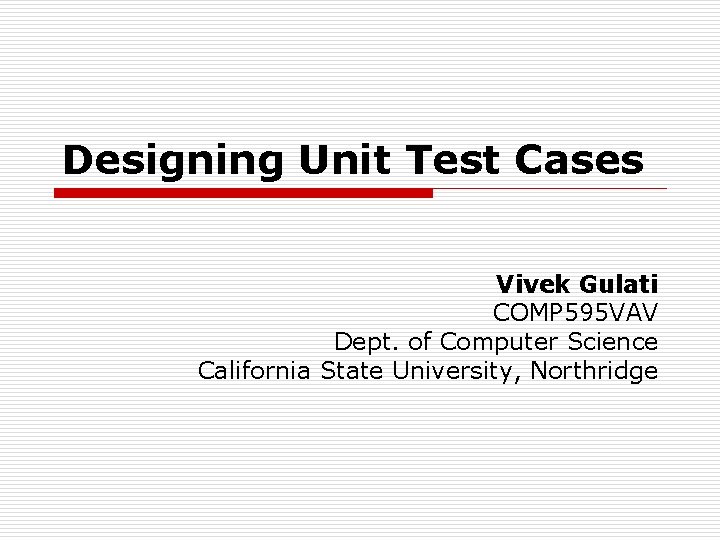 Designing Unit Test Cases

Vivek Gulati
COMP595VAV
Dept. of Computer Science
California State University, Northridge